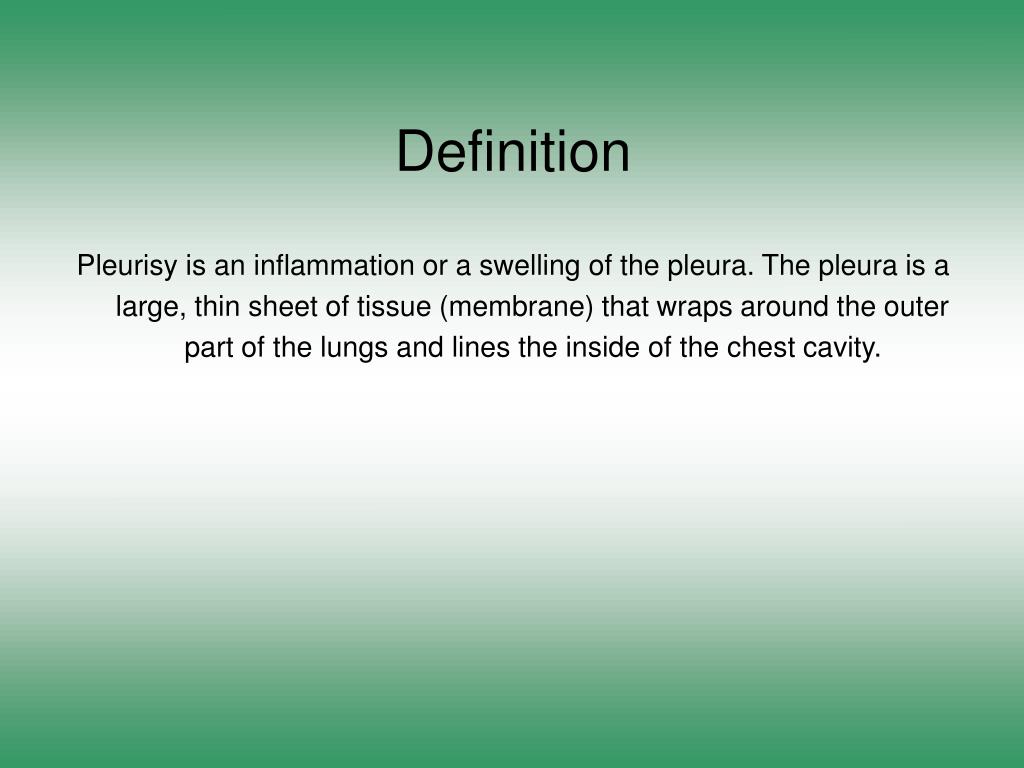 Definition

Pleurisy is an inflammation or a swelling of the pleura. The pleura is a large, thin sheet of tissue (membrane) that wraps around the outer part of the lungs and lines the inside of the chest cavity.